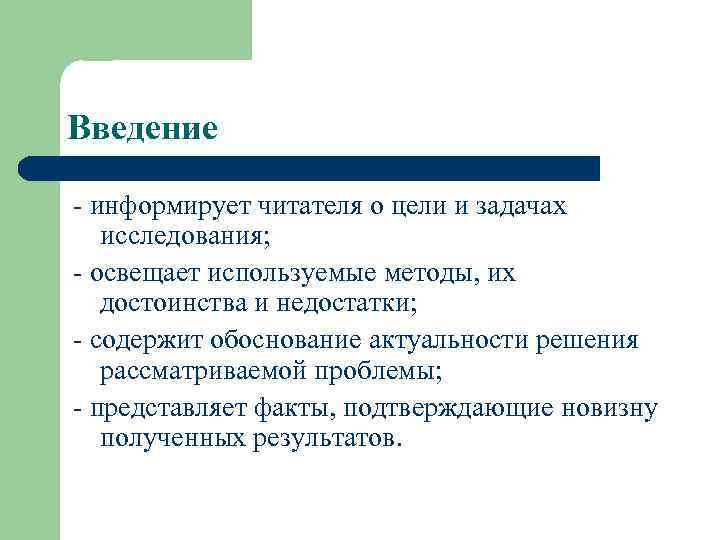 Введение

- информирует читателя о цели и задачах исследования;

- освещает используемые методы, их достоинства и недостатки;

- содержит обоснование актуальности решения рассматриваемой проблемы;

- представляет факты, подтверждающие новизну полученных результатов.